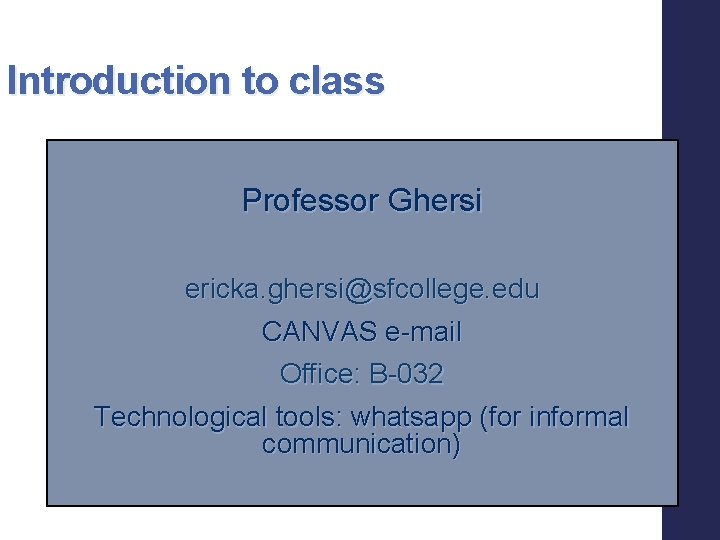 Introduction to class

Professor Ghersi

ericka.ghersi@sfcollege.edu

CANVAS e-mail

Office: B-032

Technological tools: whatsapp (for informal communication)